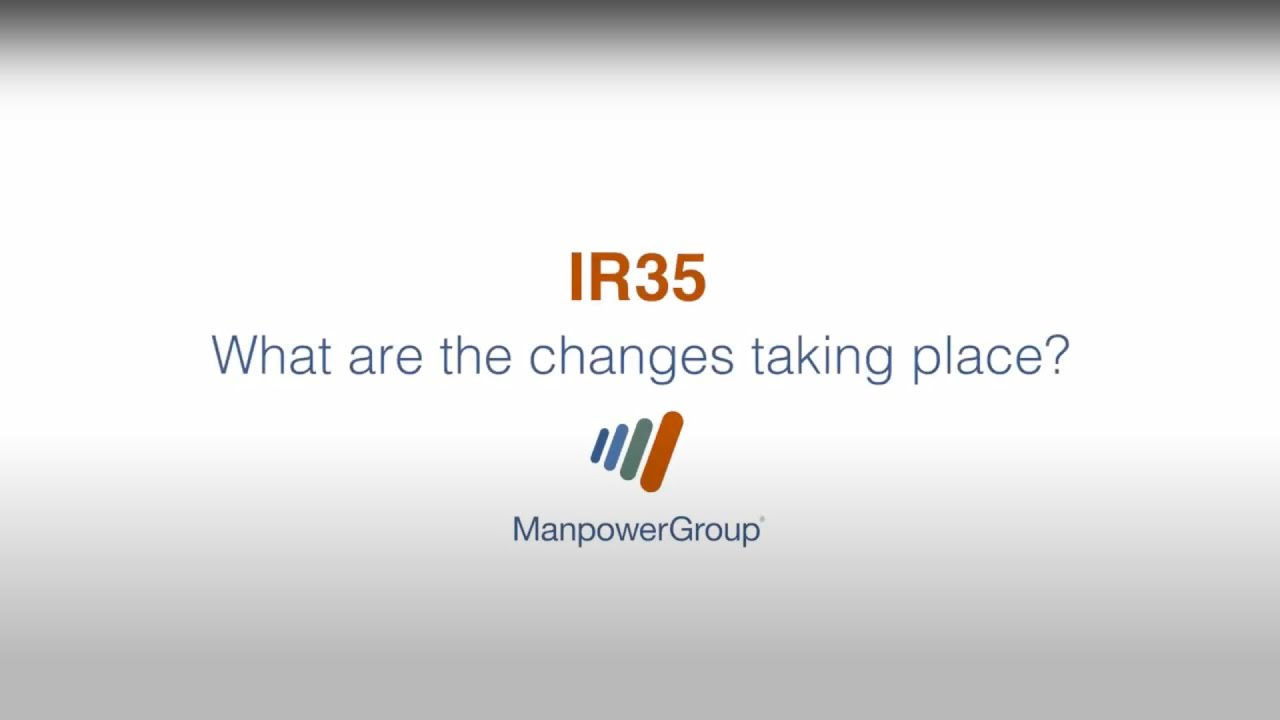 IR35
What are the changes taking place?

ManpowerGroup®